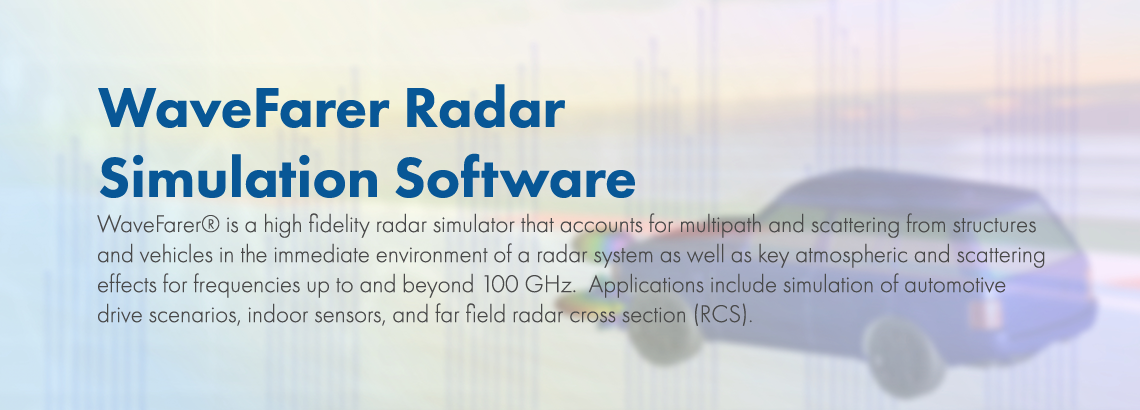 WaveFarer Radar Simulation Software

WaveFarer® is a high fidelity radar simulator that accounts for multipath and scattering from structures and vehicles in the immediate environment of a radar system as well as key atmospheric and scattering effects for frequencies up to and beyond 100 GHz. Applications include simulation of automotive drive scenarios, indoor sensors, and far field radar cross section (RCS).